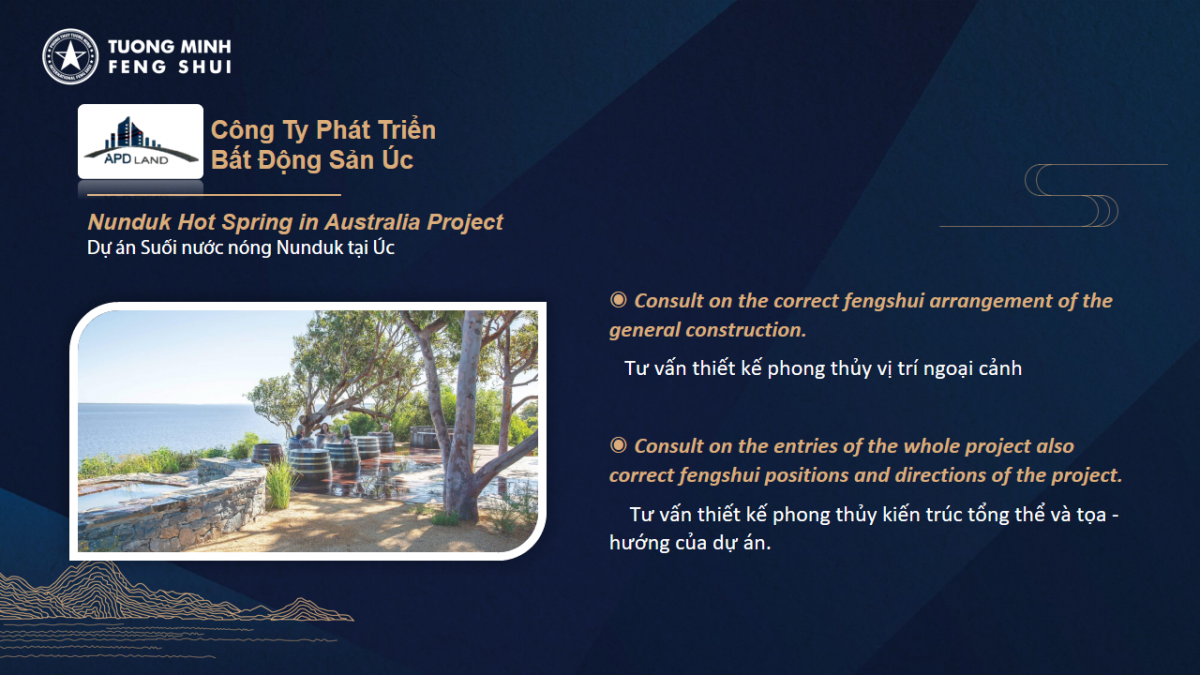 TUONG MINH
FENG SHUI

APD LAND

Công Ty Phát Triển Bất Động Sản Úc

Nunduk Hot Spring in Australia Project
Dự án Suối nước nóng Nunduk tại Úc

◉ Consult on the correct fengshui arrangement of the general construction.

Tư vấn thiết kế phong thủy vị trí ngoại cảnh

◉ Consult on the entries of the whole project also correct fengshui positions and directions of the project.

Tư vấn thiết kế phong thủy kiến trúc tổng thể và tọa - hướng của dự án.